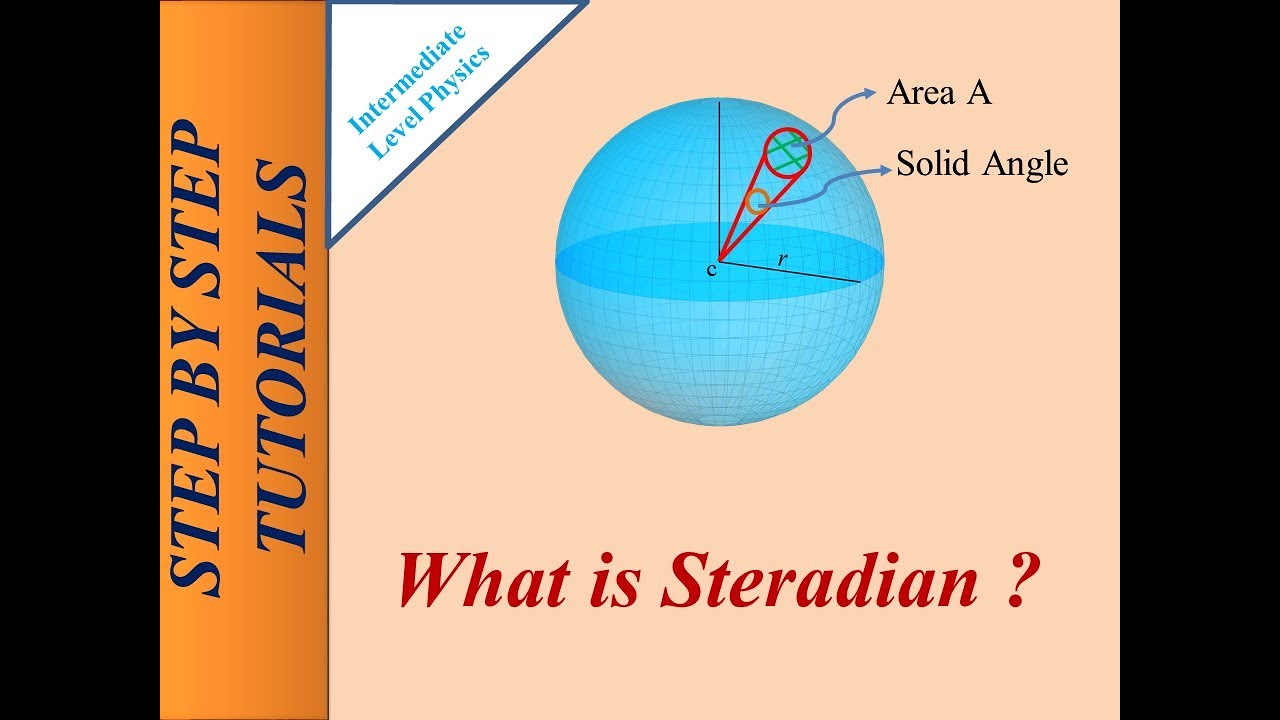 STEP BY STEP TUTORIALS

Intermediate Level Physics

Area A

Solid Angle

c

$r$

What is Steradian ?